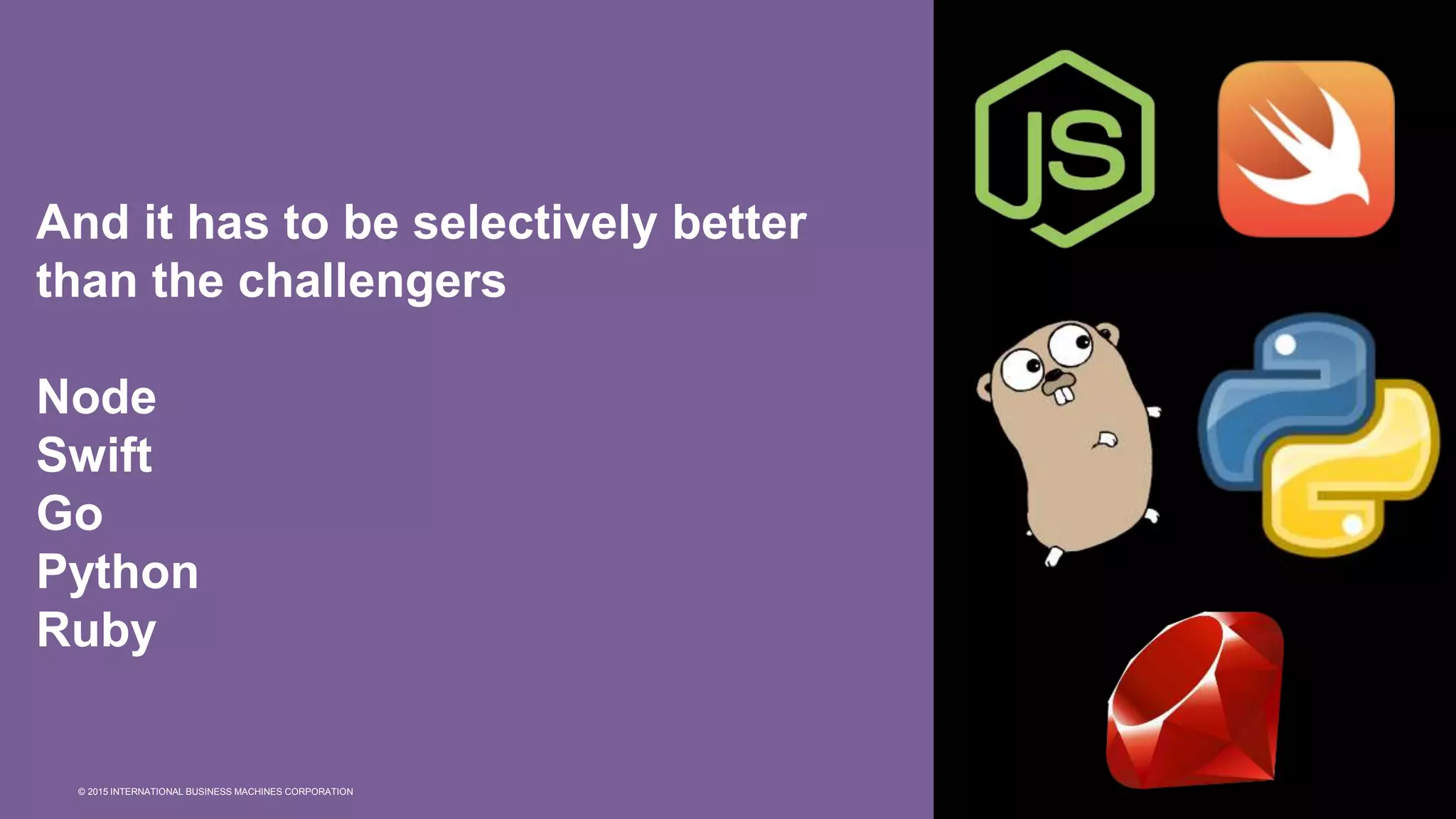 And it has to be selectively better than the challengers

Node
Swift
Go
Python
Ruby

© 2015 INTERNATIONAL BUSINESS MACHINES CORPORATION

JS